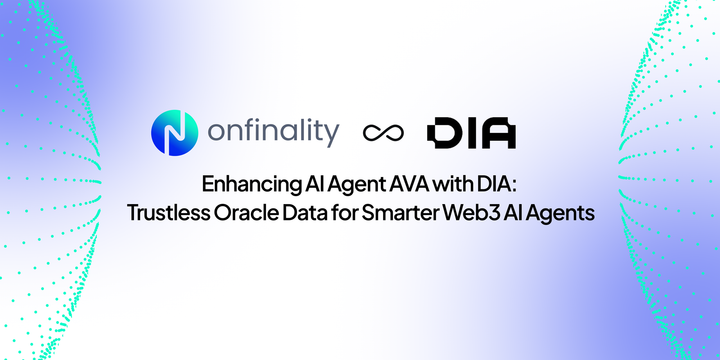 onfinality ∞ DIA

Enhancing AI Agent AVA with DIA: Trustless Oracle Data for Smarter Web3 AI Agents